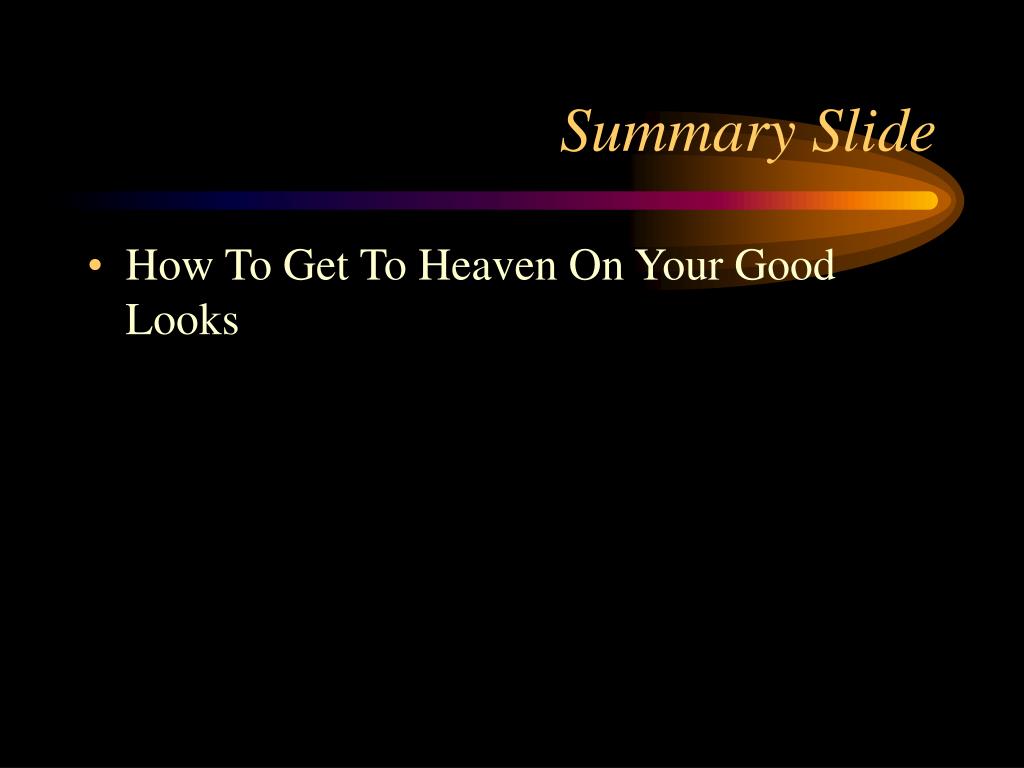 Summary Slide

• How To Get To Heaven On Your Good Looks